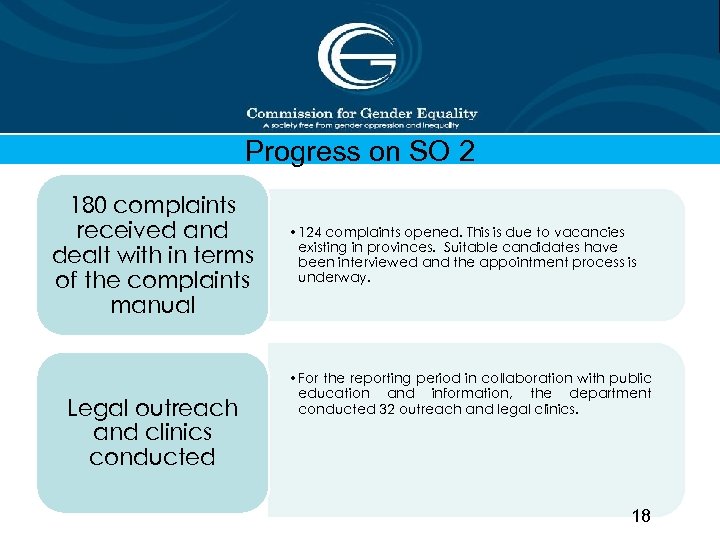 Commission for Gender Equality
A society free from gender oppression and inequality

Progress on SO 2

180 complaints received and dealt with in terms of the complaints manual

• 124 complaints opened. This is due to vacancies existing in provinces. Suitable candidates have been interviewed and the appointment process is underway.

Legal outreach and clinics conducted

• For the reporting period in collaboration with public education and information, the department conducted 32 outreach and legal clinics.

18